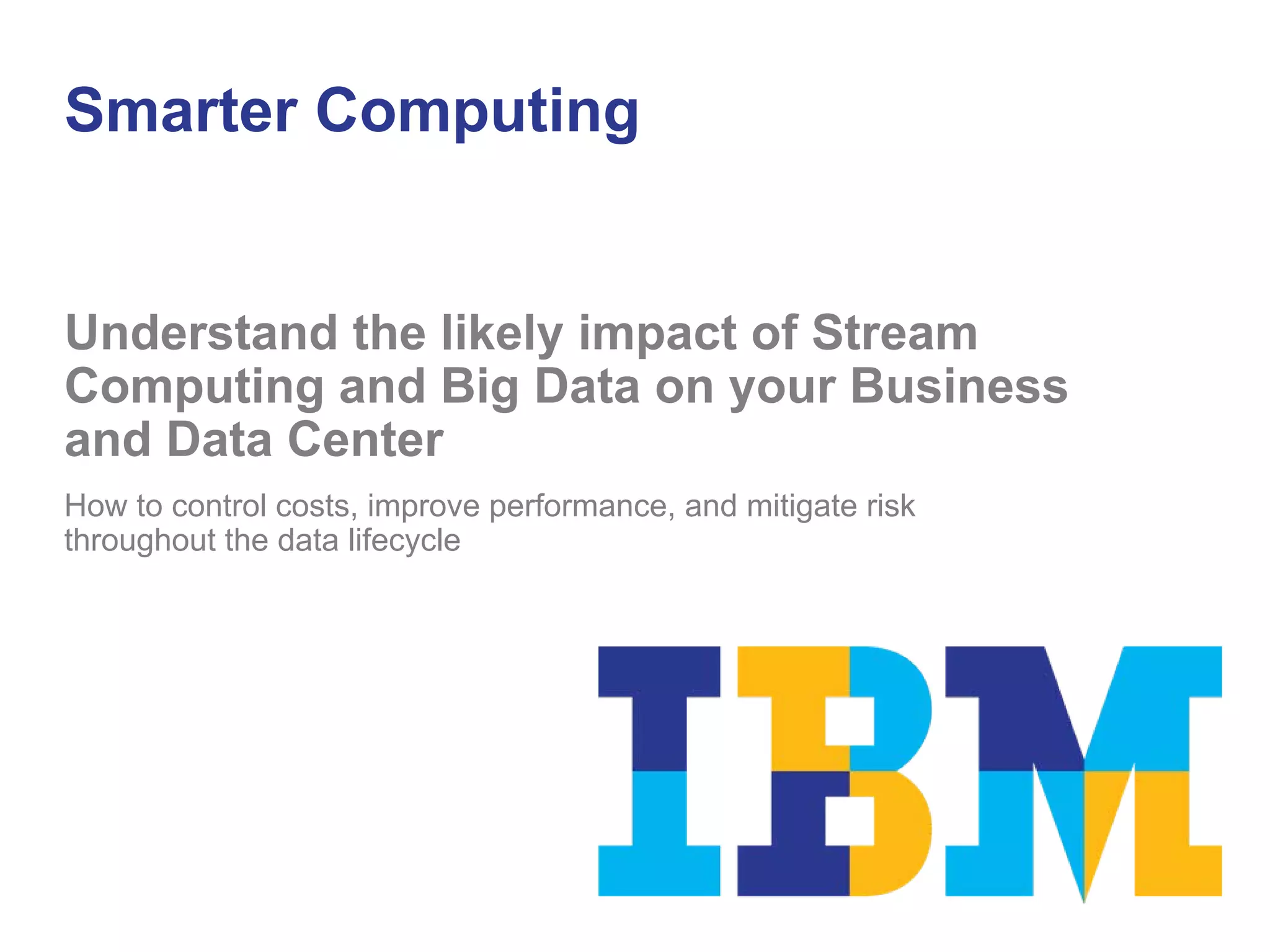 Smarter Computing

Understand the likely impact of Stream Computing and Big Data on your Business and Data Center

How to control costs, improve performance, and mitigate risk throughout the data lifecycle

IBM